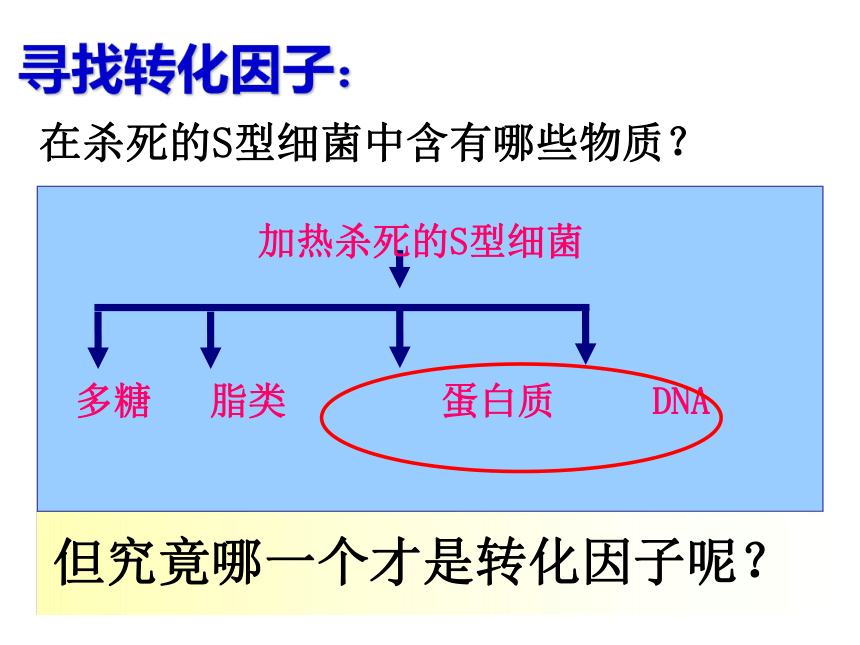 寻找转化因子：

在杀死的S型细菌中含有哪些物质？

加热杀死的S型细菌

多糖　脂类　蛋白质　DNA

但究竟哪一个才是转化因子呢？